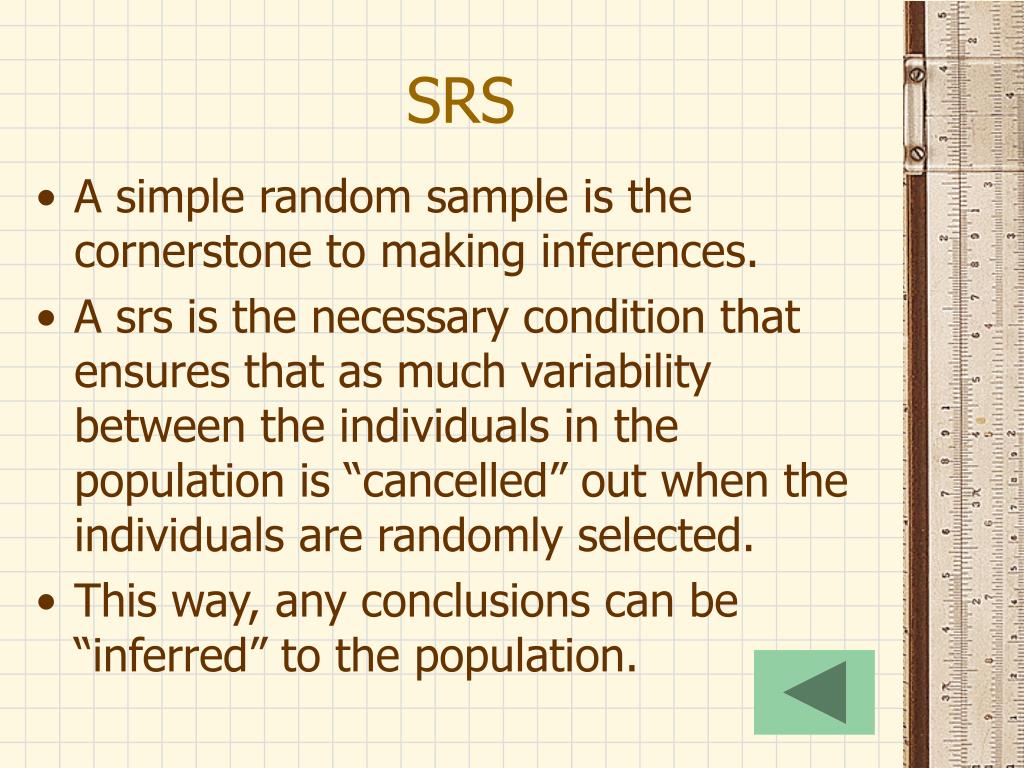 SRS

• A simple random sample is the cornerstone to making inferences.
• A srs is the necessary condition that ensures that as much variability between the individuals in the population is “cancelled” out when the individuals are randomly selected.
• This way, any conclusions can be “inferred” to the population.